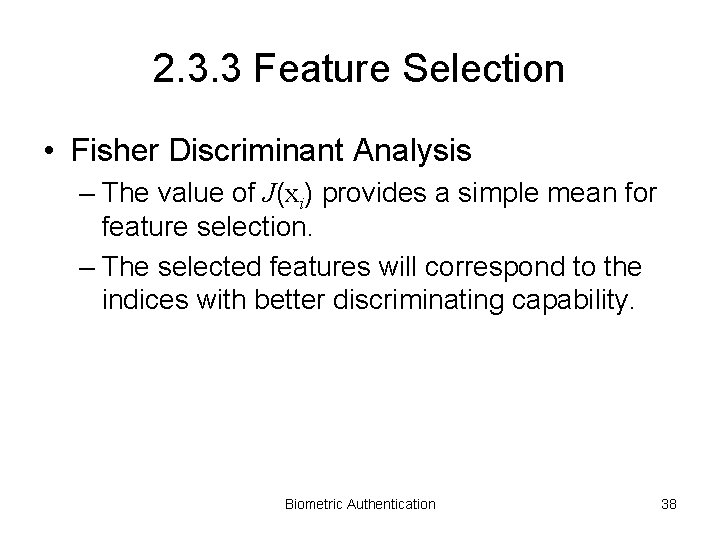 2.3.3 Feature Selection

• Fisher Discriminant Analysis

– The value of $J(\mathrm{x}_i)$ provides a simple mean for feature selection.

– The selected features will correspond to the indices with better discriminating capability.

Biometric Authentication

38